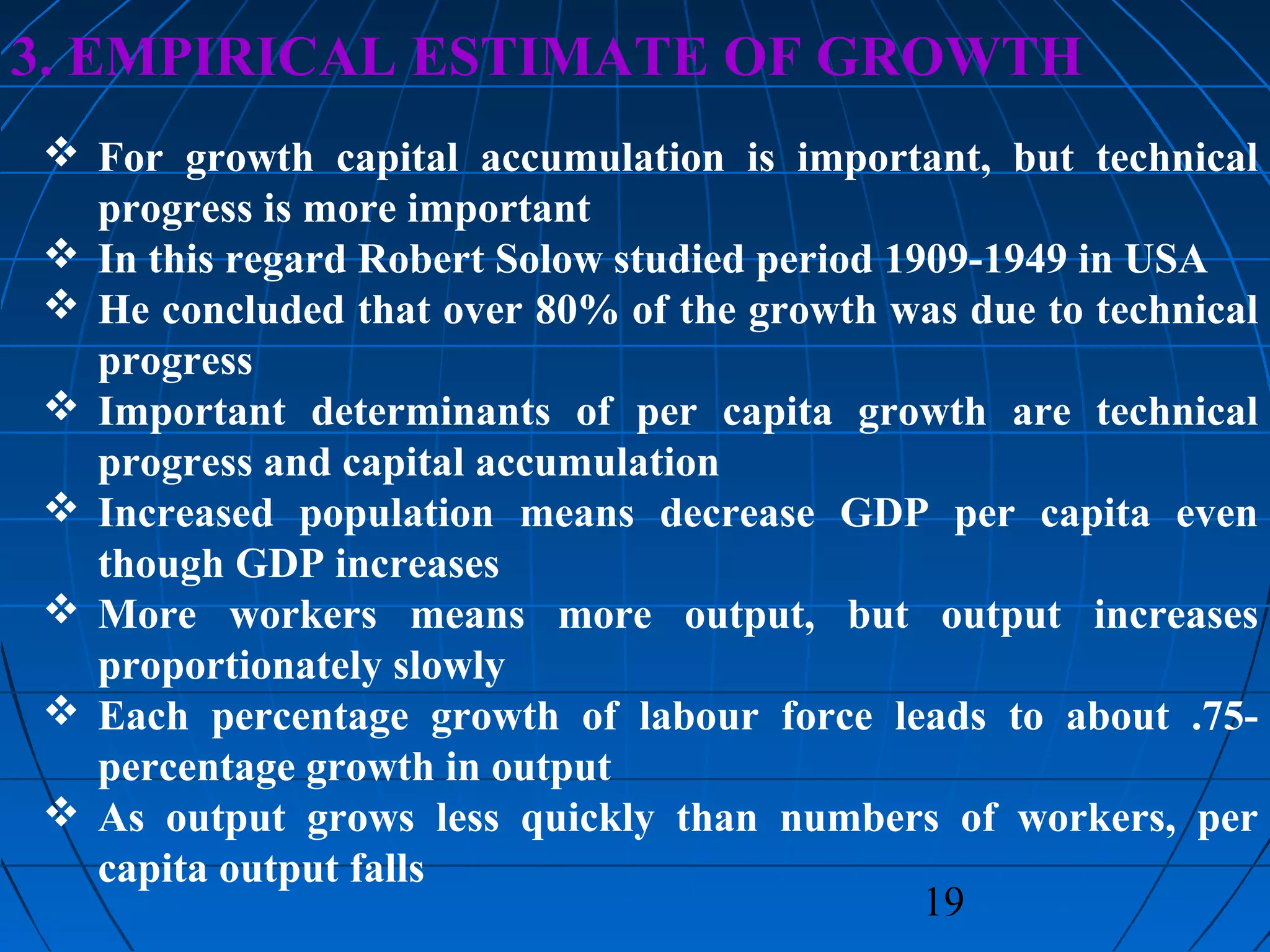 3. EMPIRICAL ESTIMATE OF GROWTH

❖ For growth capital accumulation is important, but technical progress is more important
❖ In this regard Robert Solow studied period 1909-1949 in USA
❖ He concluded that over 80% of the growth was due to technical progress
❖ Important determinants of per capita growth are technical progress and capital accumulation
❖ Increased population means decrease GDP per capita even though GDP increases
❖ More workers means more output, but output increases proportionately slowly
❖ Each percentage growth of labour force leads to about .75-percentage growth in output
❖ As output grows less quickly than numbers of workers, per capita output falls

19